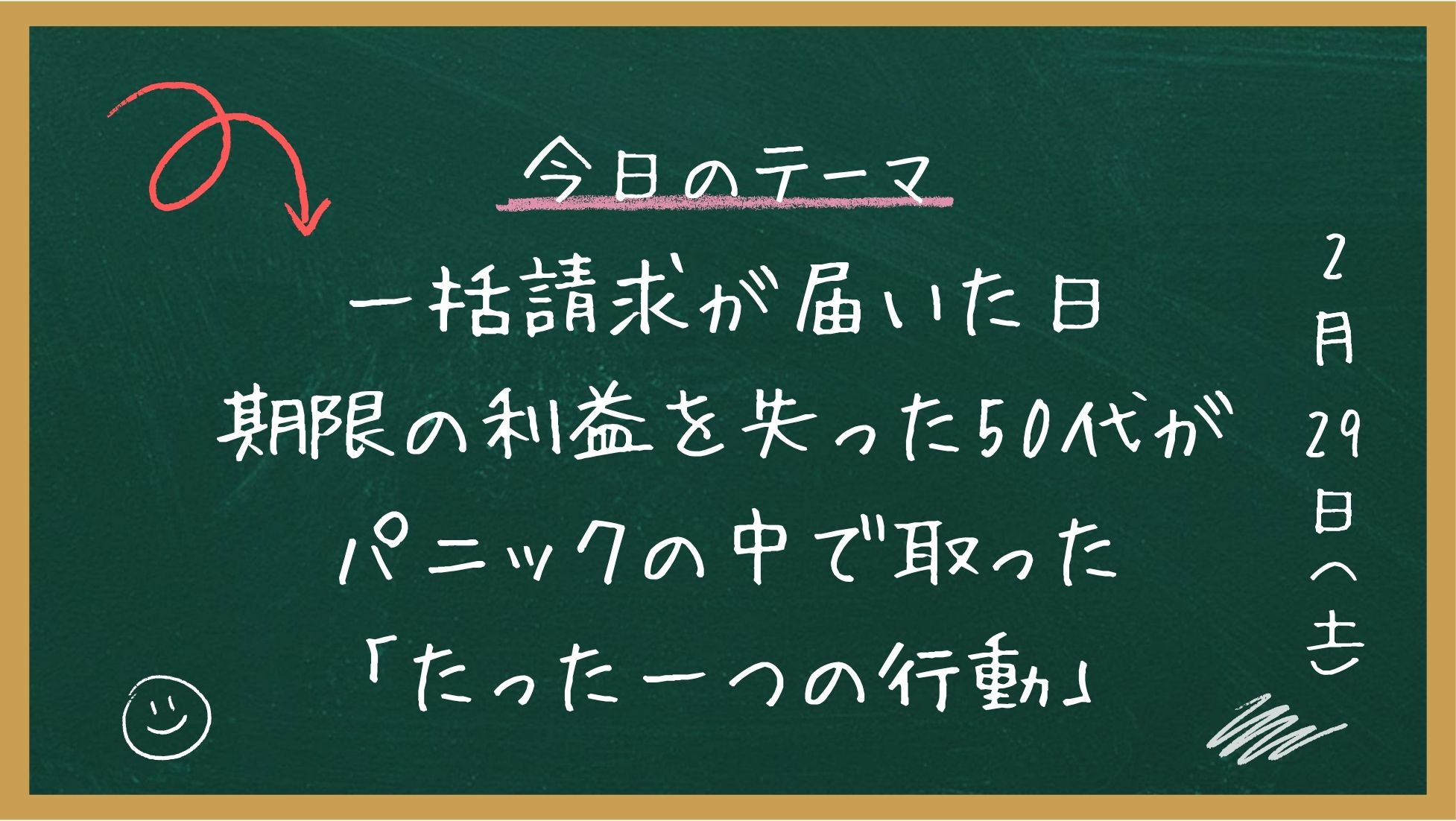 今日のテーマ

一括請求が届いた日
期限の利益を失った50代が
パニックの中で取った
「たった一つの行動」

2月29日（土）